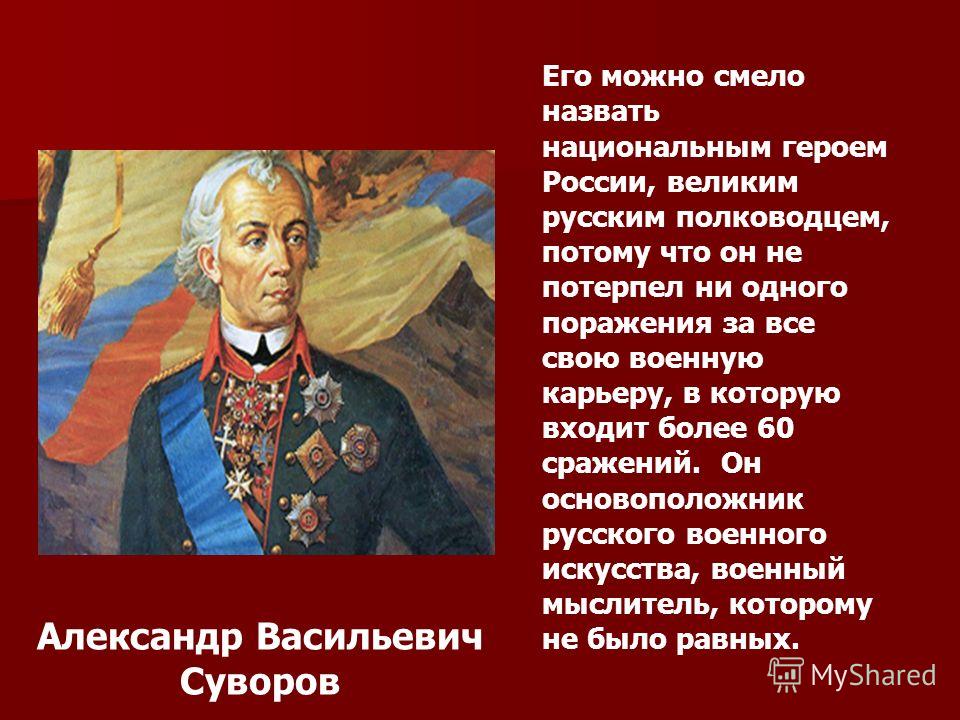 Его можно смело назвать национальным героем России, великим русским полководцем, потому что он не потерпел ни одного поражения за все свою военную карьеру, в которую входит более 60 сражений. Он основоположник русского военного искусства, военный мыслитель, которому не было равных.

Александр Васильевич Суворов

MyShared